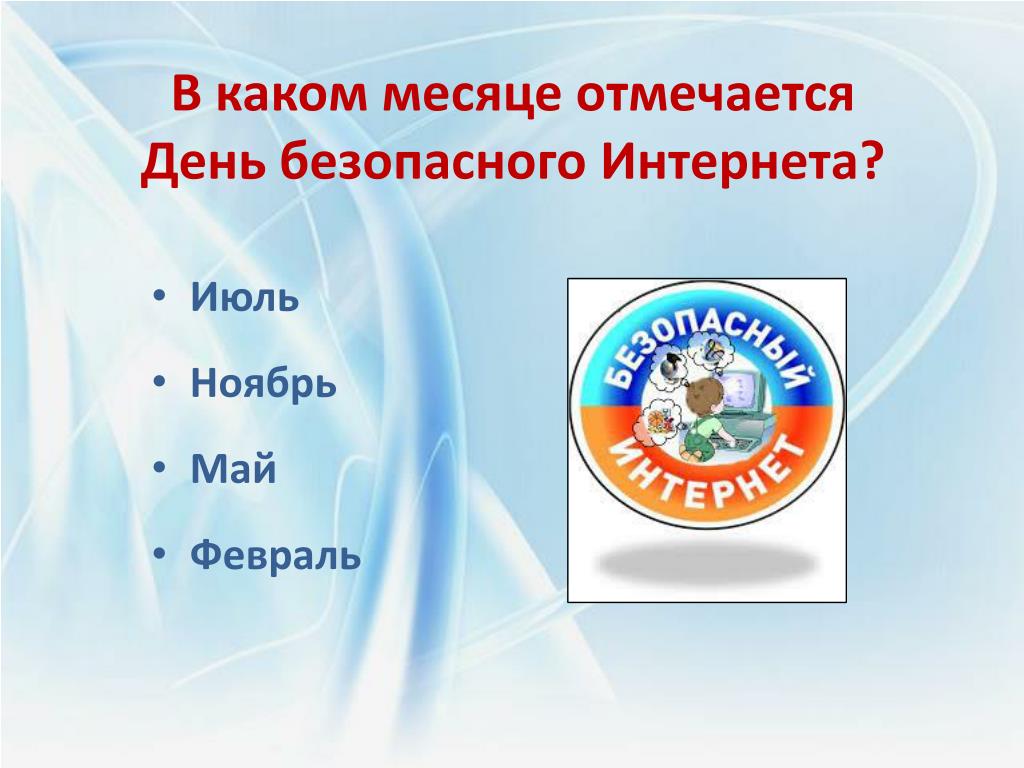 В каком месяце отмечается День безопасного Интернета?

• Июль
• Ноябрь
• Май
• Февраль

БЕЗОПАСНЫЙ
ИНТЕРНЕТ